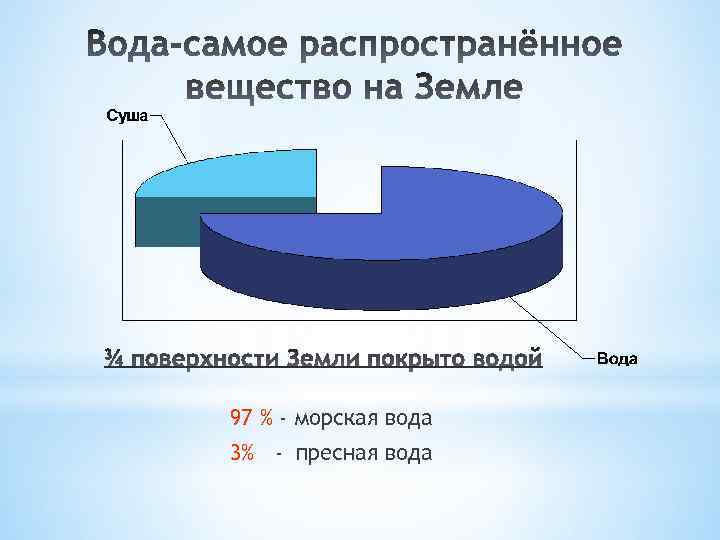 Вода-самое распространённое вещество на Земле

Суша

Вода

¾ поверхности Земли покрыто водой

97 % - морская вода

3% - пресная вода